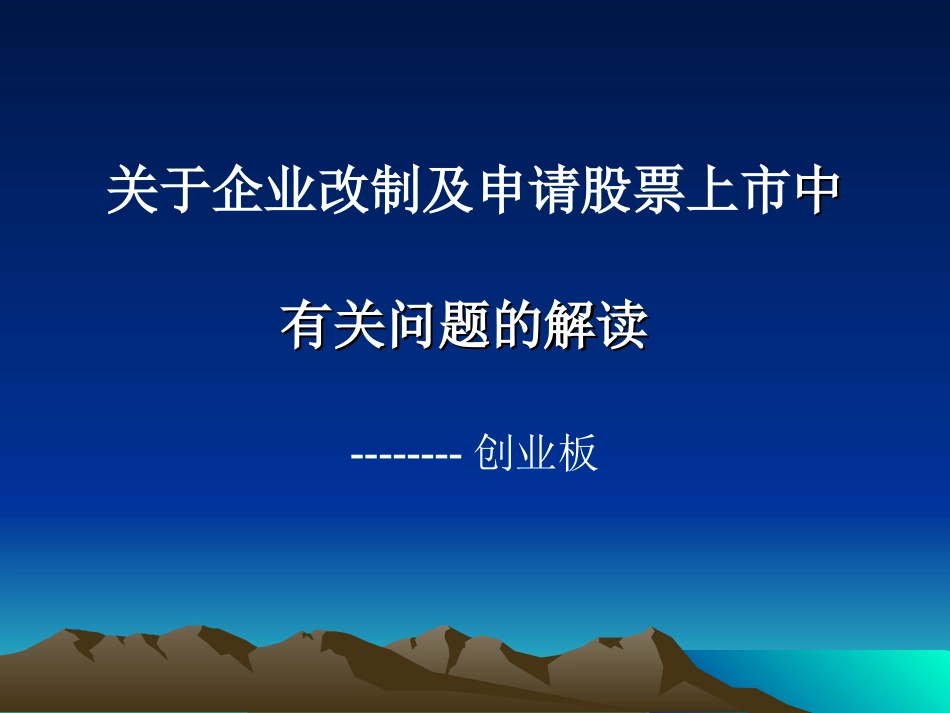 关于企业改制及申请股票上市中

有关问题的解读

-------- 创业板